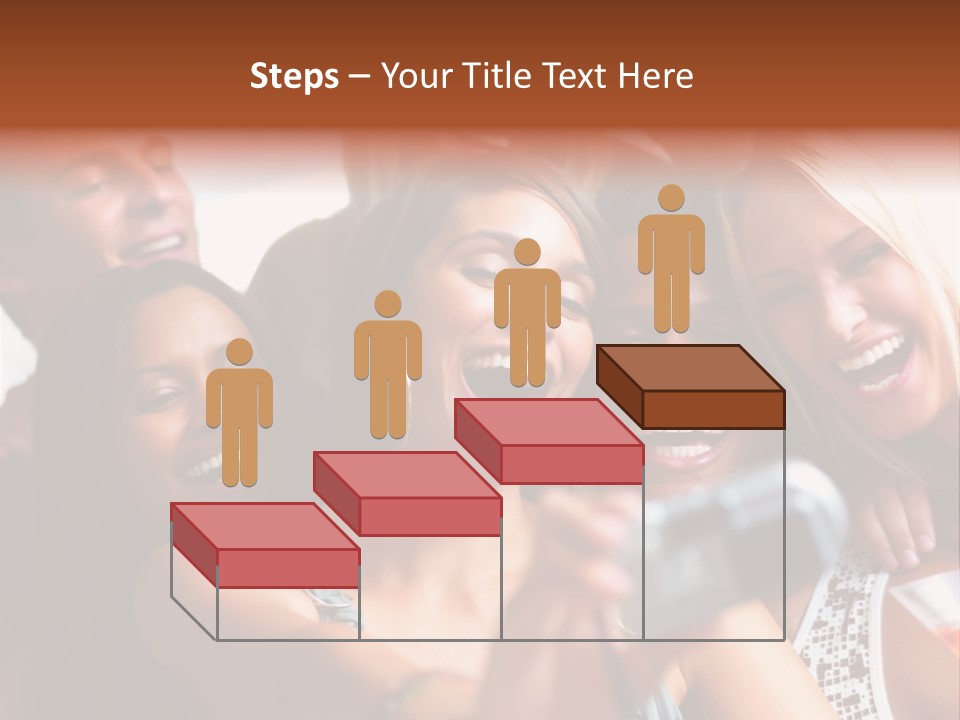 Steps – Your Title Text Here